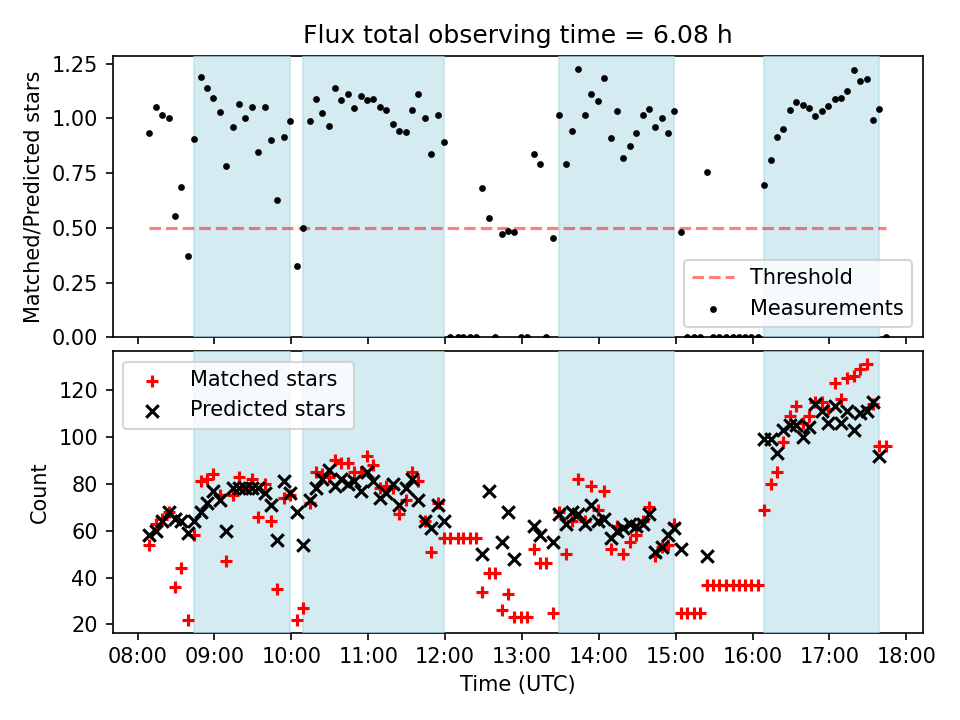 Flux total observing time = 6.08 h

Matched/Predicted stars

1.25
1.00
0.75
0.50
0.25
0.00

Threshold
Measurements

Matched stars
Predicted stars

Count

120
100
80
60
40
20

08:00 09:00 10:00 11:00 12:00 13:00 14:00 15:00 16:00 17:00 18:00

Time (UTC)